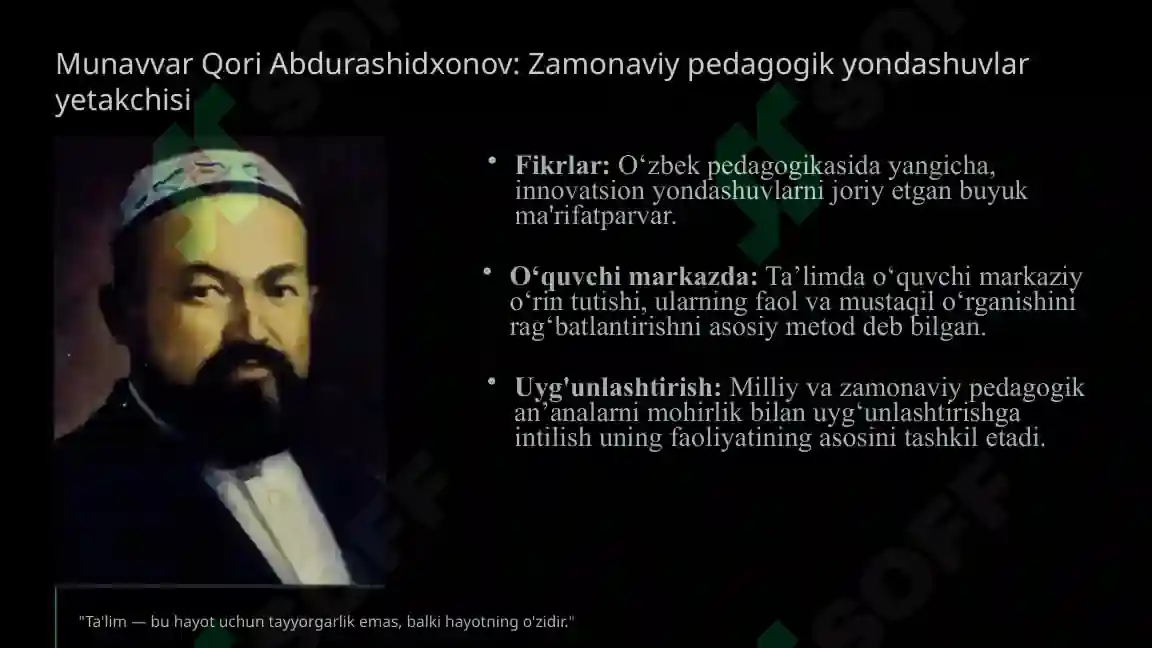 Munavvar Qori Abdurashidxonov: Zamonaviy pedagogik yondashuvlar yetakchisi

• **Fikrlar:** O‘zbek pedagogikasida yangicha, innovatsion yondashuvlarni joriy etgan buyuk ma'rifatparvar.

• **O‘quvchi markazda:** Ta’limda o‘quvchi markaziy o‘rin tutishi, ularning faol va mustaqil o‘rganishini rag‘batlantirishni asosiy metod deb bilgan.

• **Uyg'unlashtirish:** Milliy va zamonaviy pedagogik an’analarni mohirlik bilan uyg‘unlashtirishga intilish uning faoliyatining asosini tashkil etadi.

"Ta'lim — bu hayot uchun tayyorgarlik emas, balki hayotning o'zidir."

SOFF